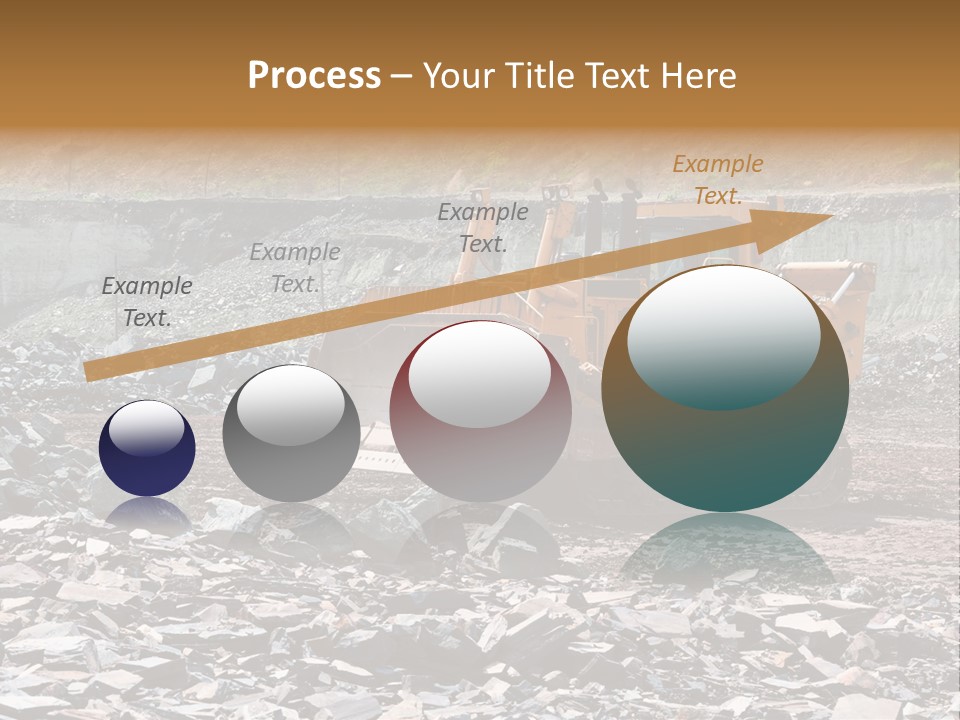 Process – Your Title Text Here

Example Text.

Example Text.

Example Text.

Example Text.